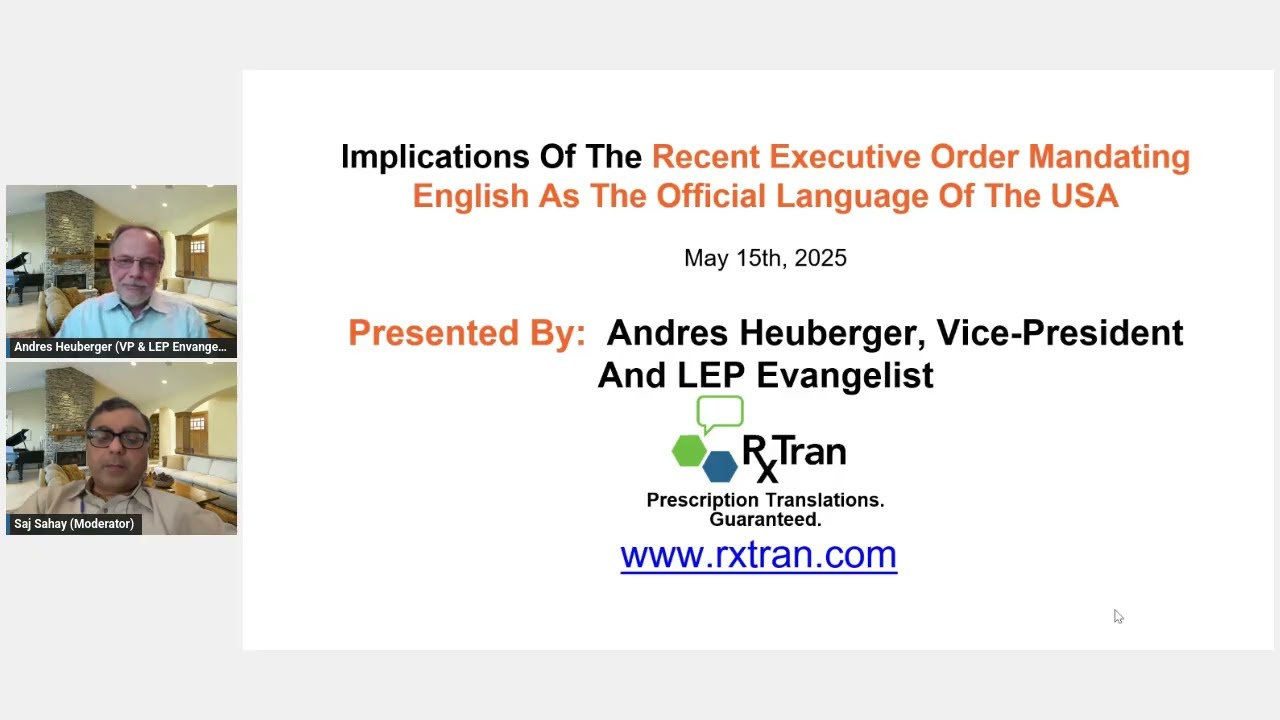 Andres Heuberger (VP & LEP Envange...

Saj Sahay (Moderator)

Implications Of The Recent Executive Order Mandating English As The Official Language Of The USA

May 15th, 2025

Presented By: Andres Heuberger, Vice-President And LEP Evangelist

RxTran

Prescription Translations. Guaranteed.

www.rxtran.com